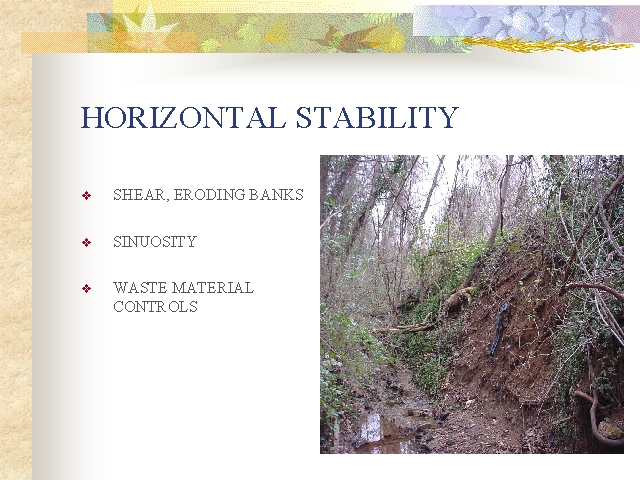 HORIZONTAL STABILITY

❖ SHEAR, ERODING BANKS

❖ SINUOSITY

❖ WASTE MATERIAL CONTROLS